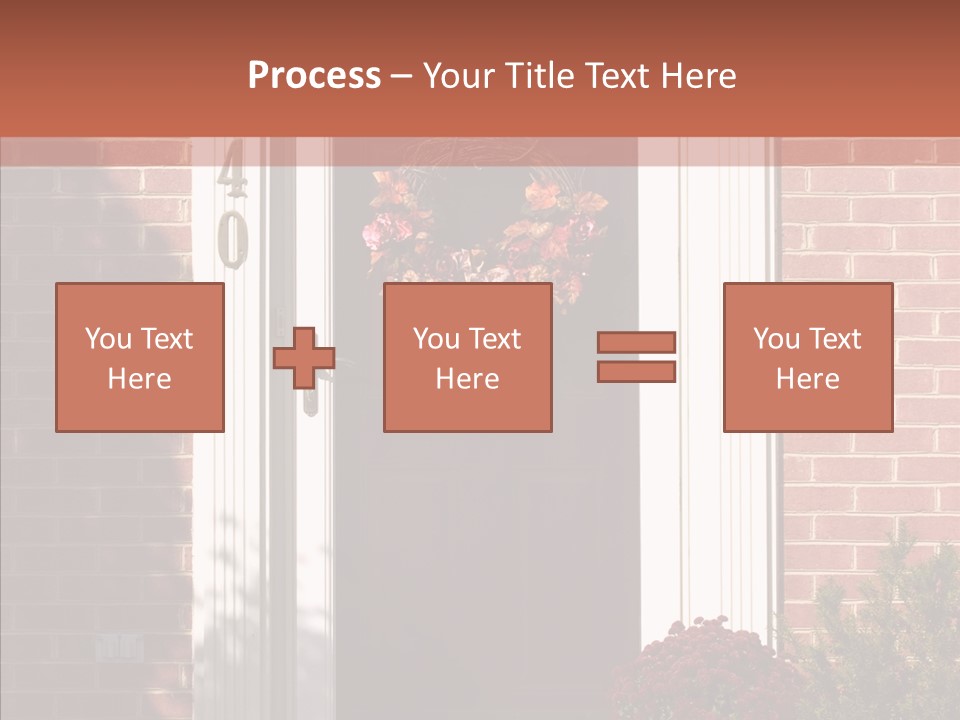 Process – Your Title Text Here

40

You Text Here

You Text Here

You Text Here